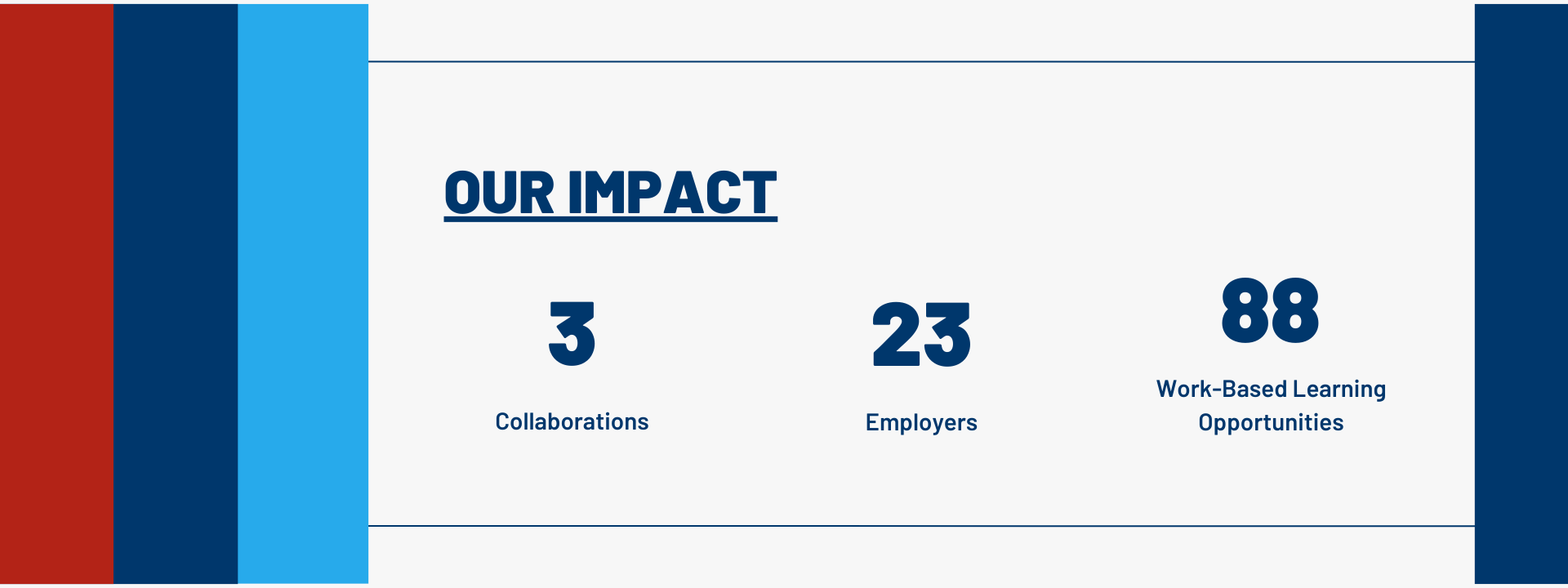 OUR IMPACT

3

Collaborations

23

Employers

88

Work-Based Learning Opportunities